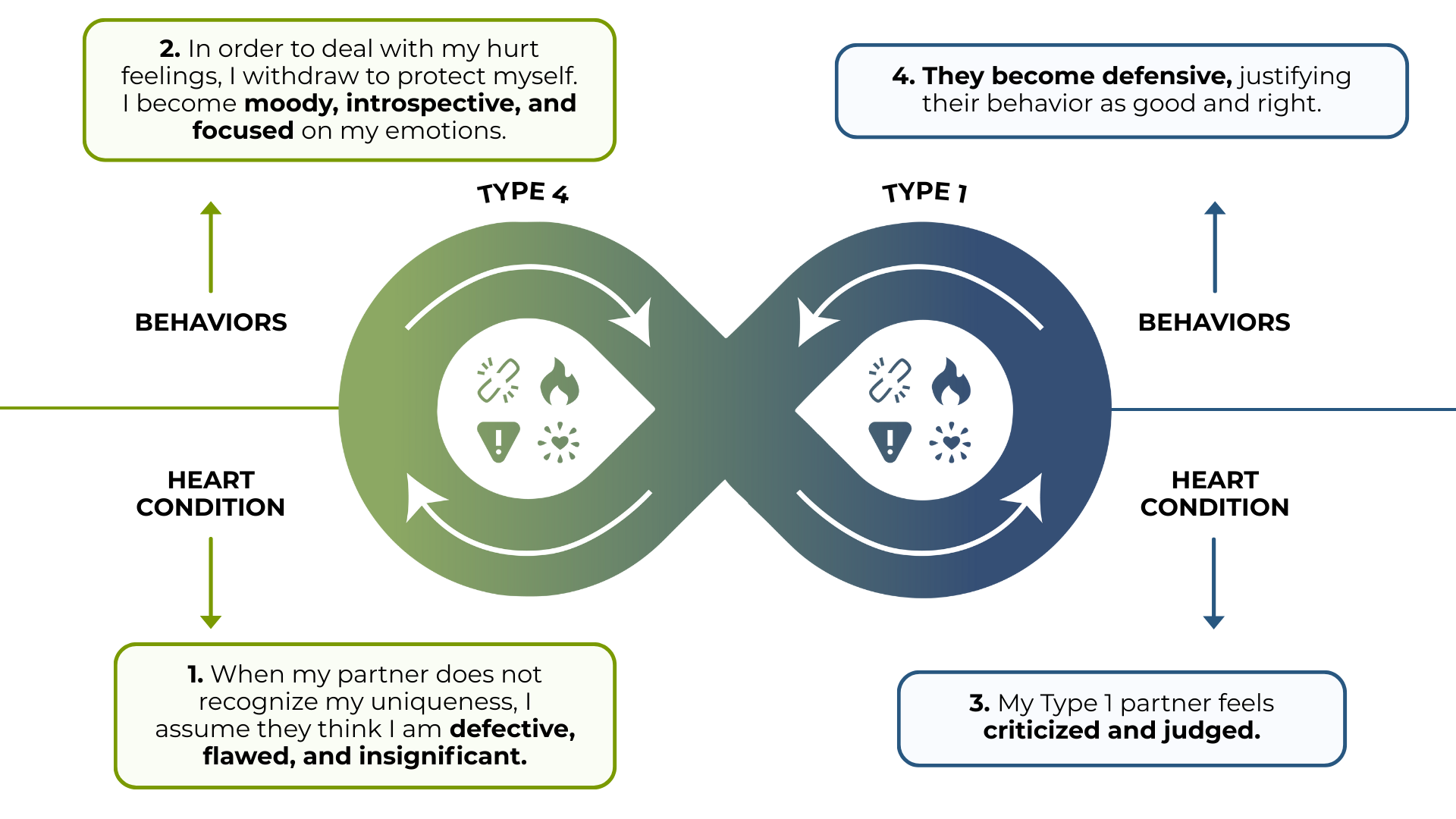 2. In order to deal with my hurt feelings, I withdraw to protect myself. I become moody, introspective, and focused on my emotions.

4. They become defensive, justifying their behavior as good and right.

TYPE 4

TYPE 1

BEHAVIORS

BEHAVIORS

HEART CONDITION

HEART CONDITION

1. When my partner does not recognize my uniqueness, I assume they think I am defective, flawed, and insignificant.

3. My Type 1 partner feels criticized and judged.